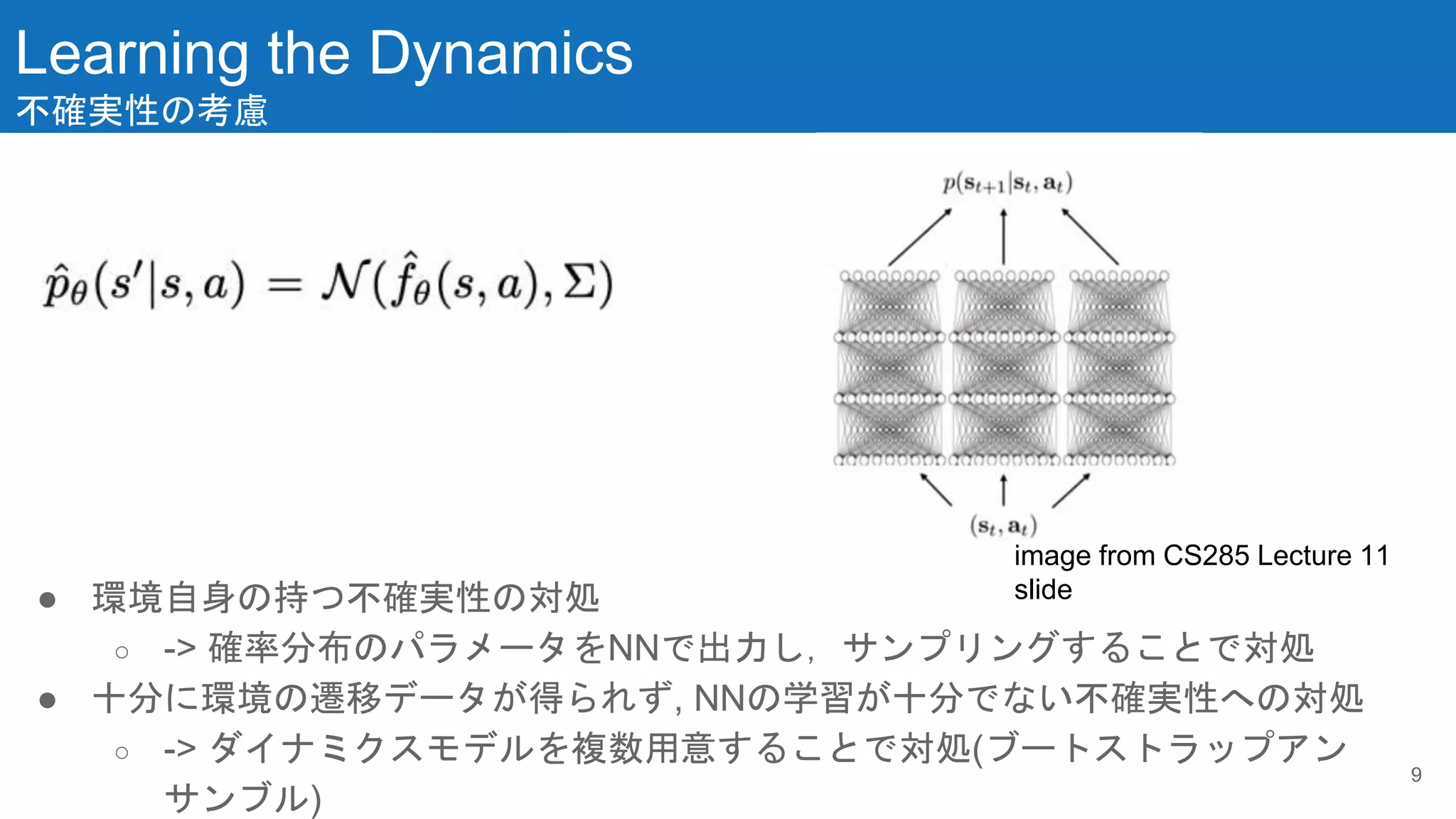 Learning the Dynamics
不確実性の考慮

$\hat{p}_\theta(s'|s,a) = \mathcal{N}(\hat{f}_\theta(s,a), \Sigma)$

$p(\mathbf{s}_{t+1}|\mathbf{s}_t, \mathbf{a}_t)$

$(\mathbf{s}_t, \mathbf{a}_t)$

image from CS285 Lecture 11 slide

● 環境自身の持つ不確実性の対処
○ -> 確率分布のパラメータをNNで出力し，サンプリングすることで対処
● 十分に環境の遷移データが得られず, NNの学習が十分でない不確実性への対処
○ -> ダイナミクスモデルを複数用意することで対処(ブートストラップアンサンブル)

9